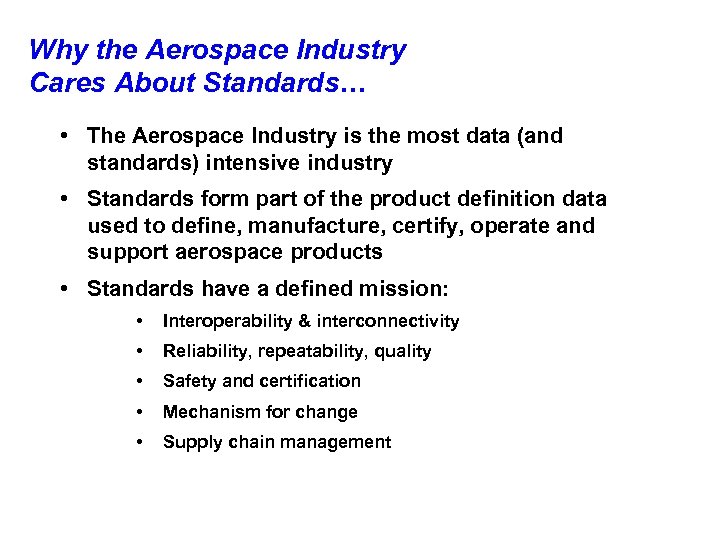 Why the Aerospace Industry Cares About Standards…

• The Aerospace Industry is the most data (and standards) intensive industry

• Standards form part of the product definition data used to define, manufacture, certify, operate and support aerospace products

• Standards have a defined mission:

• Interoperability & interconnectivity

• Reliability, repeatability, quality

• Safety and certification

• Mechanism for change

• Supply chain management